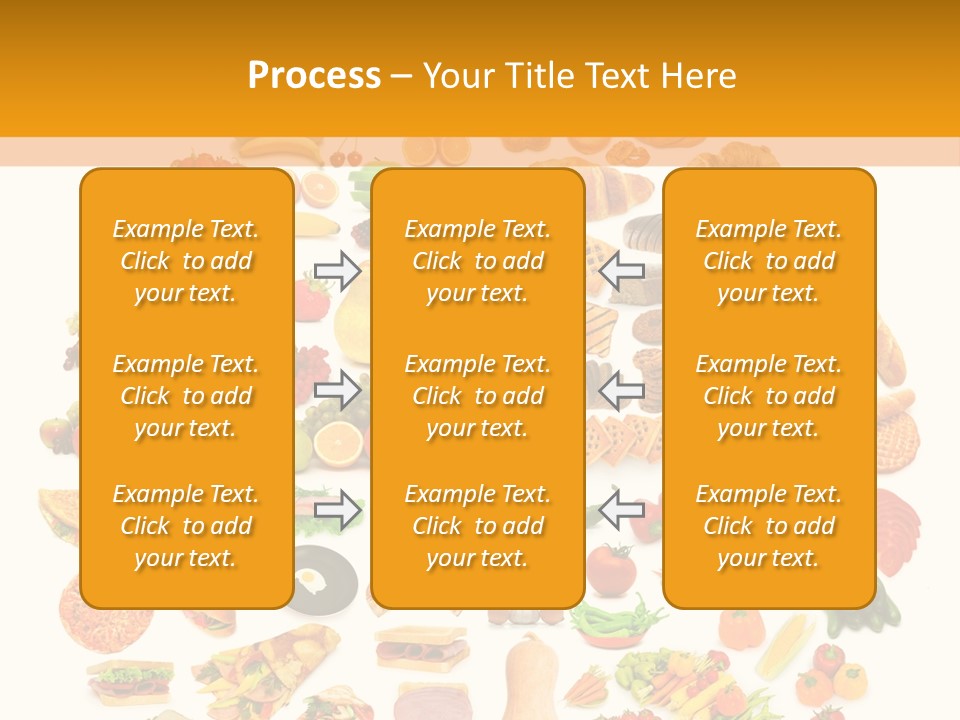 Process – Your Title Text Here

Example Text. Click to add your text.

Example Text. Click to add your text.

Example Text. Click to add your text.

Example Text. Click to add your text.

Example Text. Click to add your text.

Example Text. Click to add your text.

Example Text. Click to add your text.

Example Text. Click to add your text.

Example Text. Click to add your text.